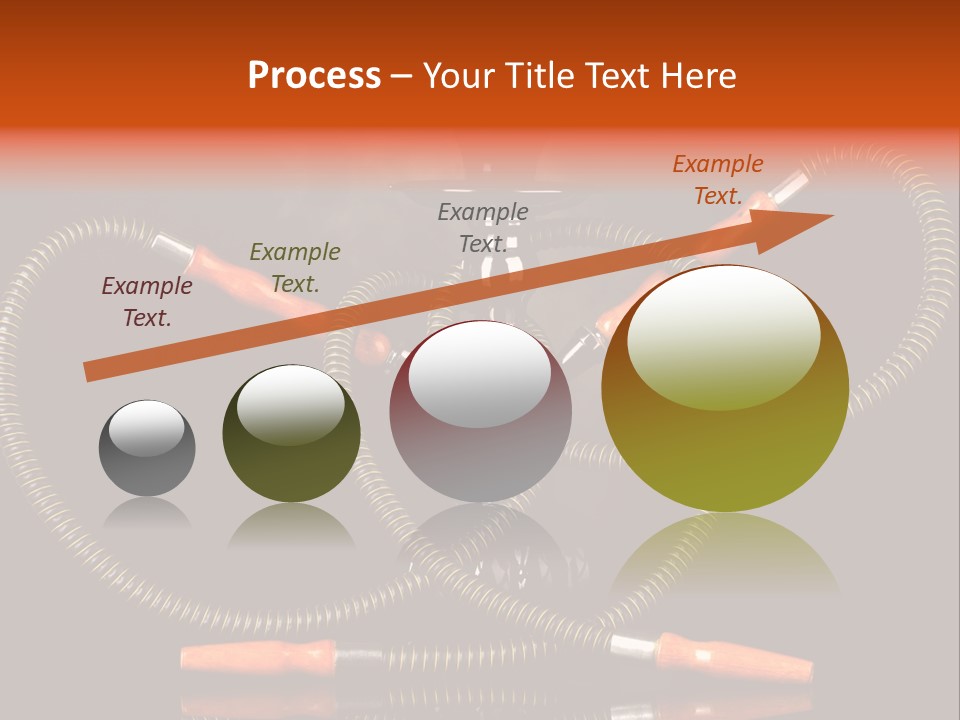 Process – Your Title Text Here

Example Text.

Example Text.

Example Text.

Example Text.